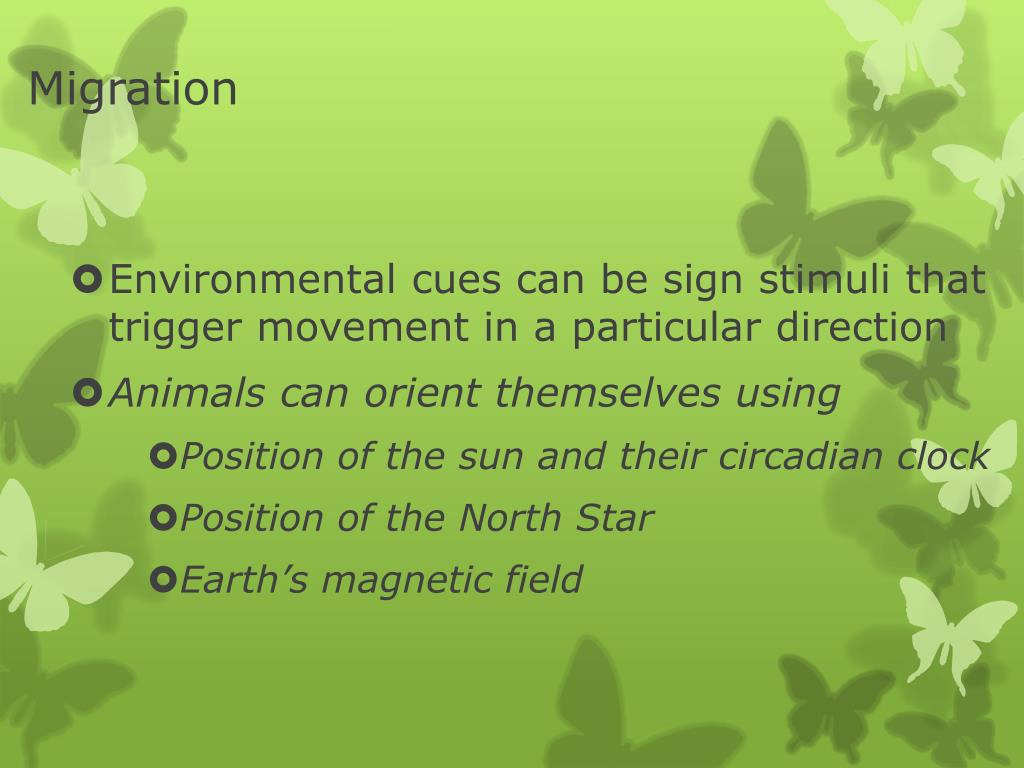 Migration

Environmental cues can be sign stimuli that trigger movement in a particular direction

Animals can orient themselves using

Position of the sun and their circadian clock

Position of the North Star

Earth’s magnetic field